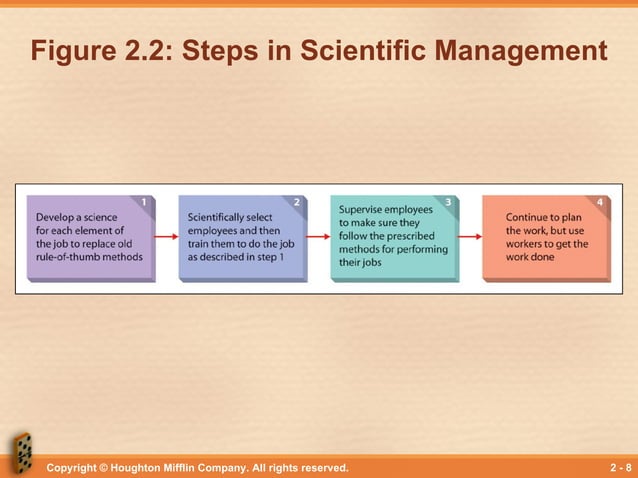 Figure 2.2: Steps in Scientific Management

1
Develop a science for each element of the job to replace old rule-of-thumb methods

2
Scientifically select employees and then train them to do the job as described in step 1

3
Supervise employees to make sure they follow the prescribed methods for performing their jobs

4
Continue to plan the work, but use workers to get the work done

Copyright © Houghton Mifflin Company. All rights reserved.

2 - 8